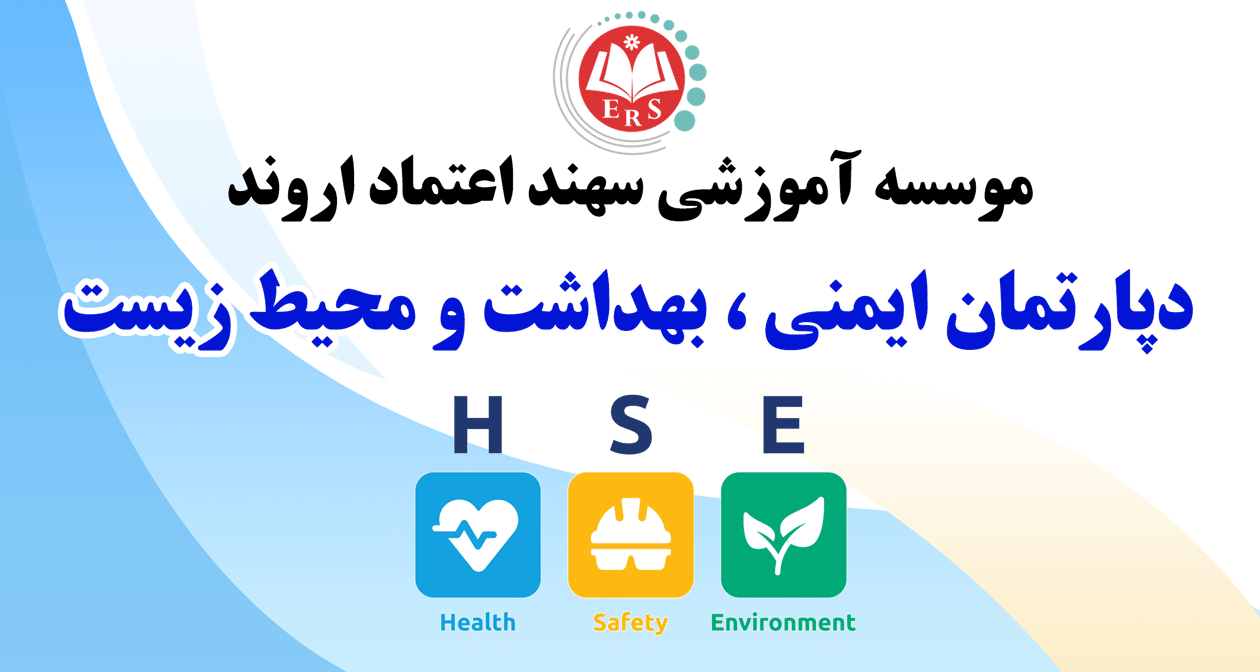 ERS

موسسه آموزشی سهند اعتماد اروند

دپارتمان ایمنی ، بهداشت و محیط زیست

H S E

Health Safety Environment